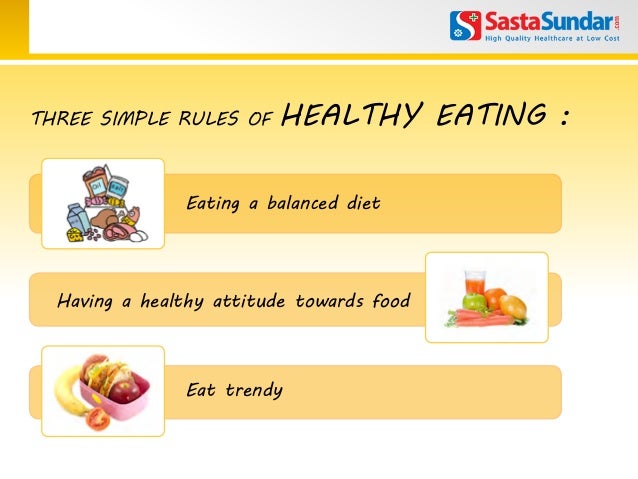 SastaSundar.com
High Quality Healthcare at Low Cost

THREE SIMPLE RULES OF HEALTHY EATING :

Oil
Salt

Eating a balanced diet

Having a healthy attitude towards food

Eat trendy